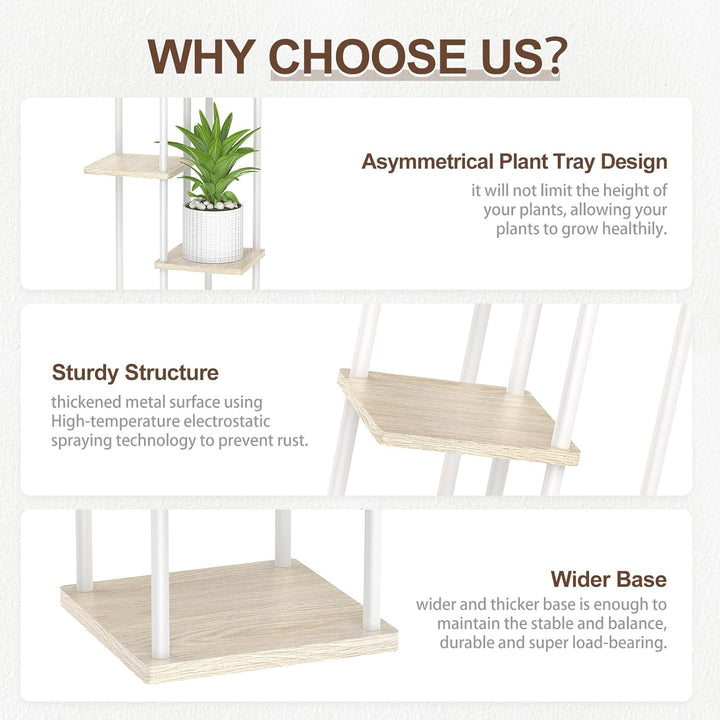 WHY CHOOSE US?

Asymmetrical Plant Tray Design

it will not limit the height of your plants, allowing your plants to grow healthily.

Sturdy Structure

thickened metal surface using High-temperature electrostatic spraying technology to prevent rust.

Wider Base

wider and thicker base is enough to maintain the stable and balance, durable and super load-bearing.